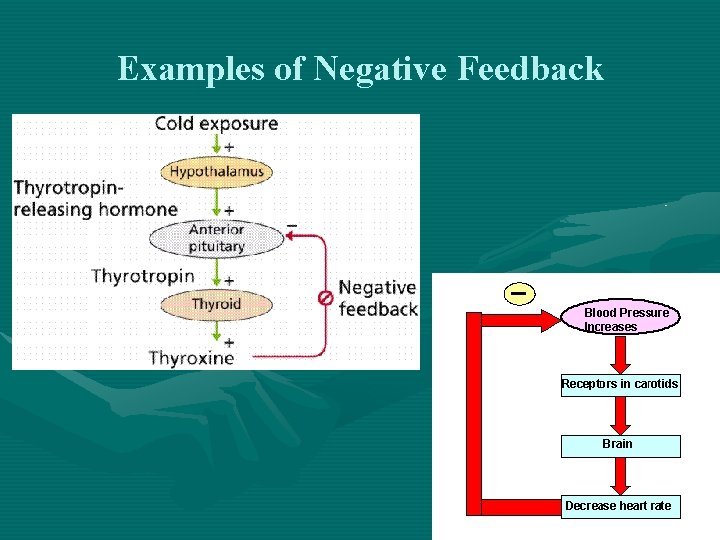 Examples of Negative Feedback

Cold exposure

+

Hypothalamus

Thyrotropin-releasing hormone

+

Anterior pituitary

−

Thyrotropin

+

Thyroid

+

Thyroxine

Negative feedback

−

Blood Pressure Increases

Receptors in carotids

Brain

Decrease heart rate